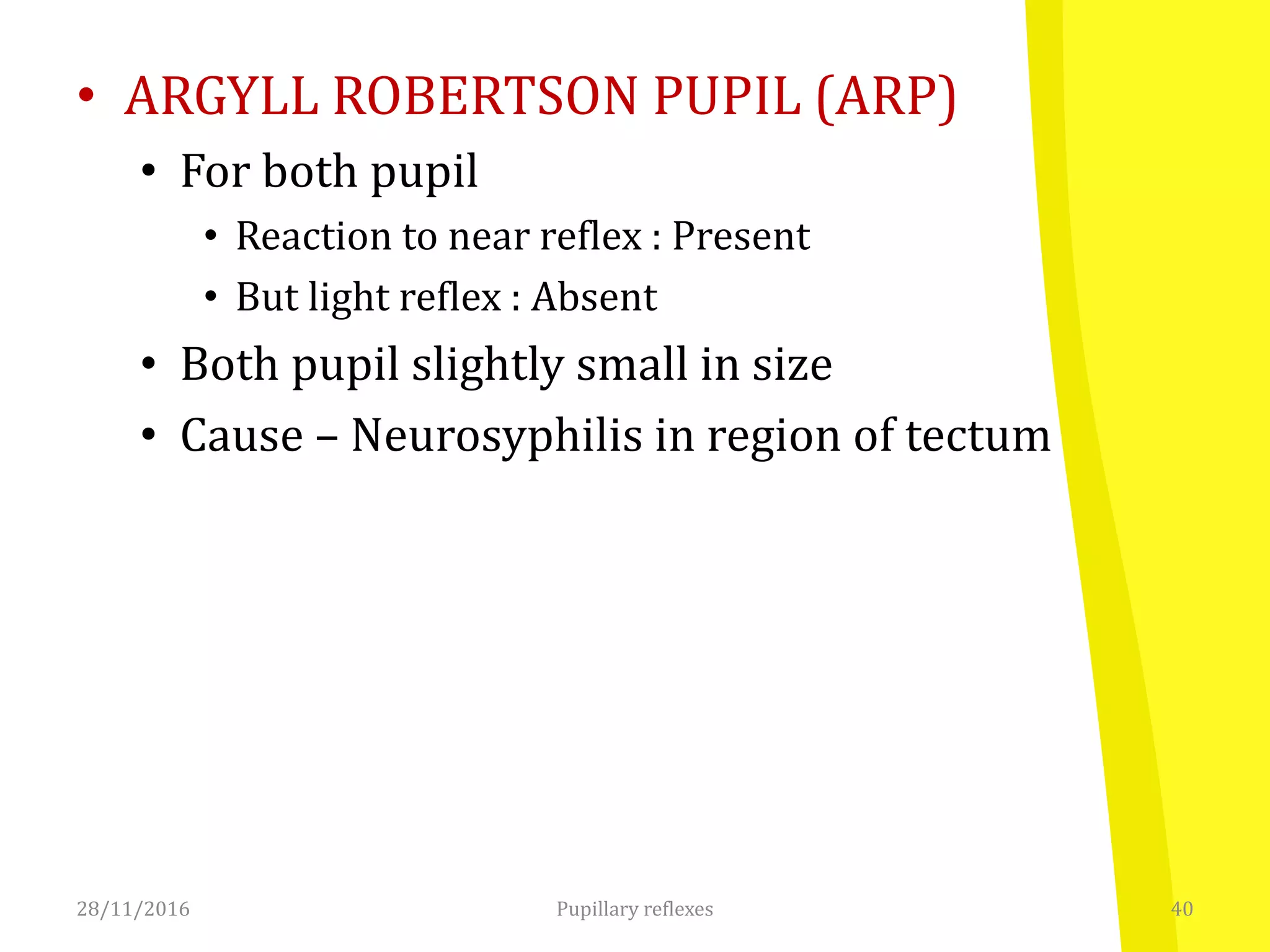 • ARGYLL ROBERTSON PUPIL (ARP)

• For both pupil

• Reaction to near reflex : Present

• But light reflex : Absent

• Both pupil slightly small in size

• Cause – Neurosyphilis in region of tectum

28/11/2016

Pupillary reflexes

40